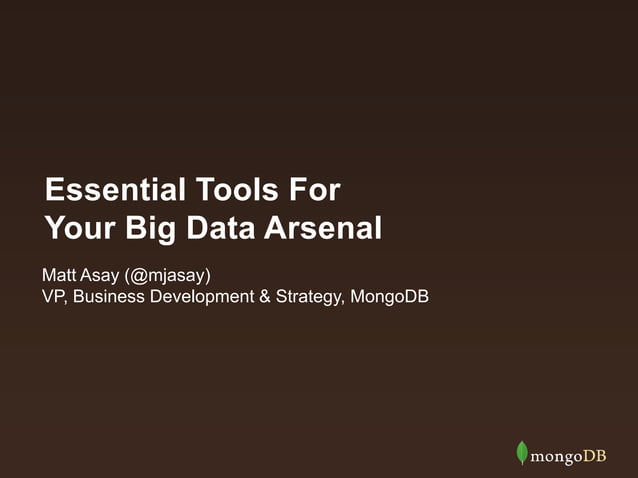 Essential Tools For
Your Big Data Arsenal

Matt Asay (@mjasay)
VP, Business Development & Strategy, MongoDB

mongoDB